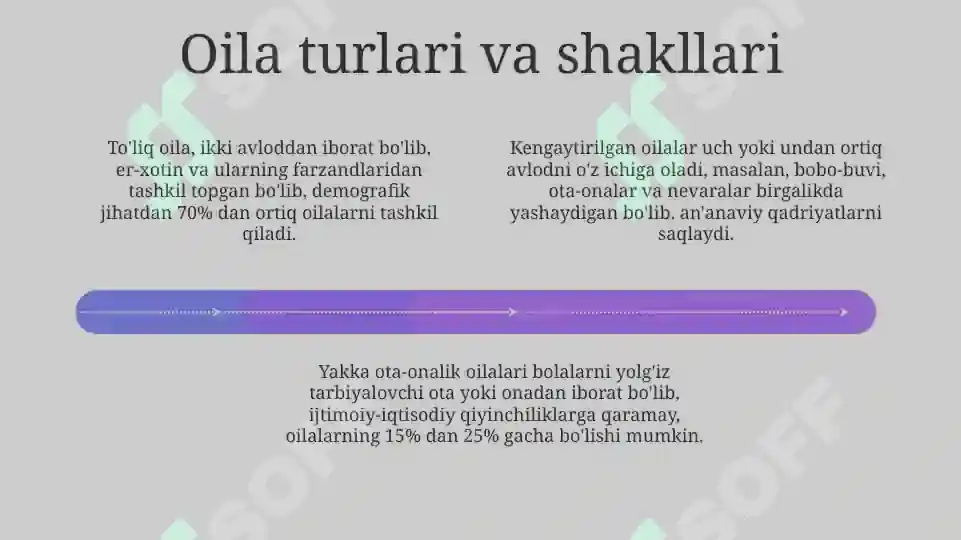 Oila turlari va shakllari

To'liq oila, ikki avloddan iborat bo'lib, er-xotin va ularning farzandlaridan tashkil topgan bo'lib, demografik jihatdan 70% dan ortiq oilalarni tashkil qiladi.

Kengaytirilgan oilalar uch yoki undan ortiq avlodni o'z ichiga oladi, masalan, bobo-buvi, ota-onalar va nevaralar birgalikda yashaydigan bo'lib, an'anaviy qadriyatlarni saqlaydi.

Yakka ota-onalik oilalari bolalarni yolg'iz tarbiyalovchi ota yoki onadan iborat bo'lib, ijtimoiy-iqtisodiy qiyinchiliklarga qaramay, oilalarning 15% dan 25% gacha bo'lishi mumkin.

SOFF